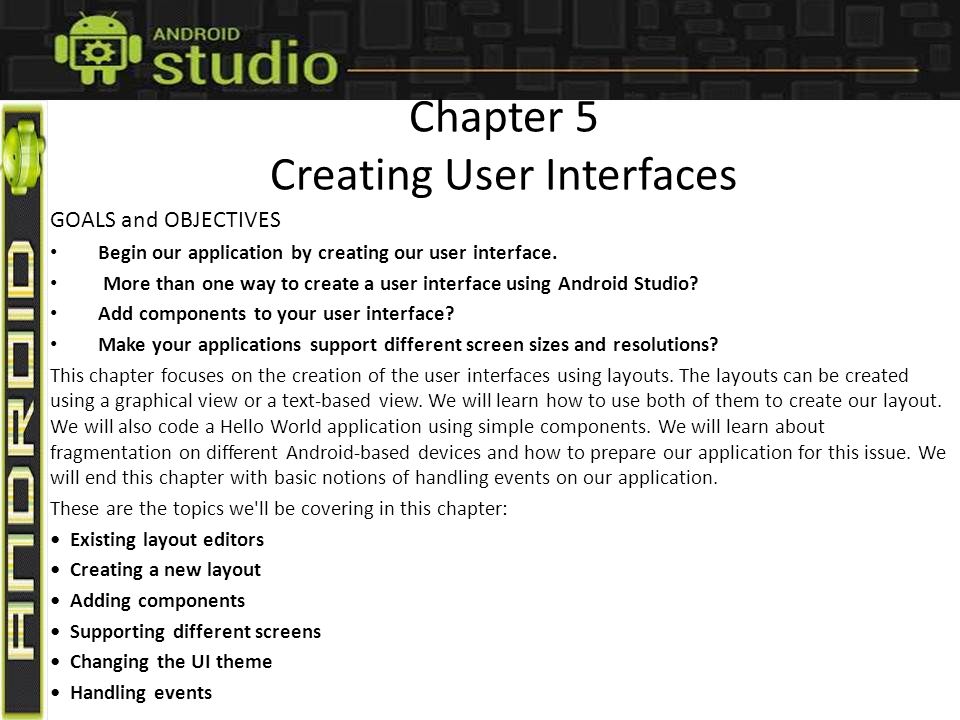 ANDROID studio

ANDROID

Chapter 5
Creating User Interfaces

GOALS and OBJECTIVES

• Begin our application by creating our user interface.
• More than one way to create a user interface using Android Studio?
• Add components to your user interface?
• Make your applications support different screen sizes and resolutions?

This chapter focuses on the creation of the user interfaces using layouts. The layouts can be created using a graphical view or a text-based view. We will learn how to use both of them to create our layout. We will also code a Hello World application using simple components. We will learn about fragmentation on different Android-based devices and how to prepare our application for this issue. We will end this chapter with basic notions of handling events on our application.

These are the topics we'll be covering in this chapter:

• Existing layout editors
• Creating a new layout
• Adding components
• Supporting different screens
• Changing the UI theme
• Handling events